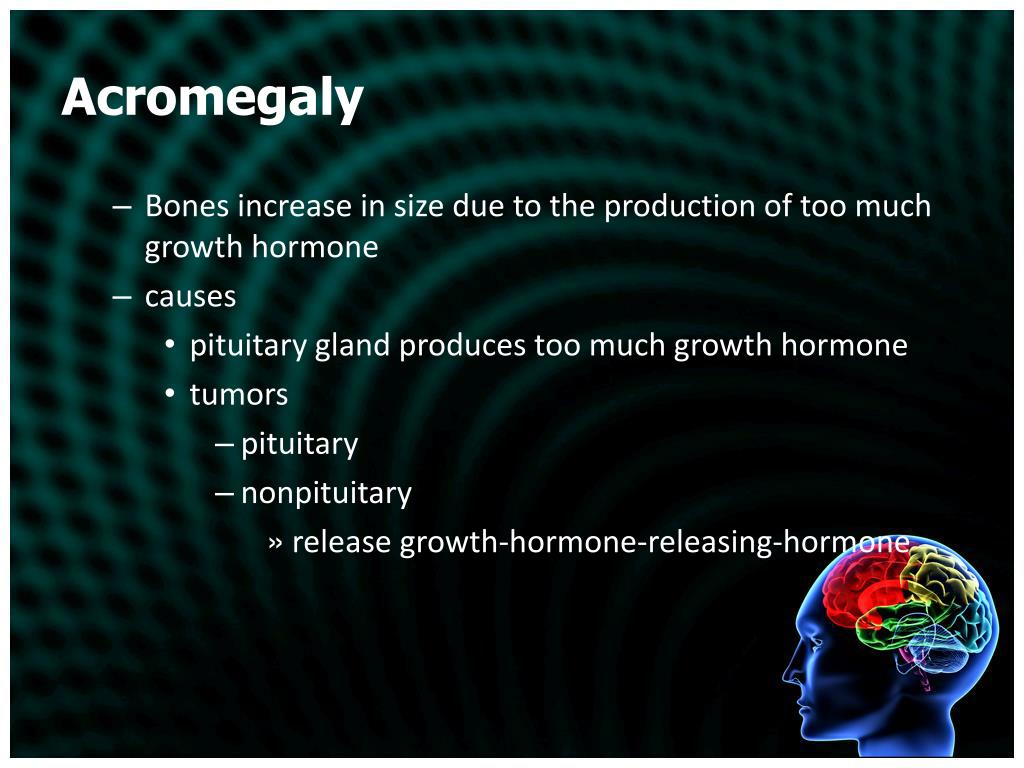 Acromegaly

– Bones increase in size due to the production of too much growth hormone

– causes

• pituitary gland produces too much growth hormone

• tumors

– pituitary

– nonpituitary

» release growth-hormone-releasing-hormone